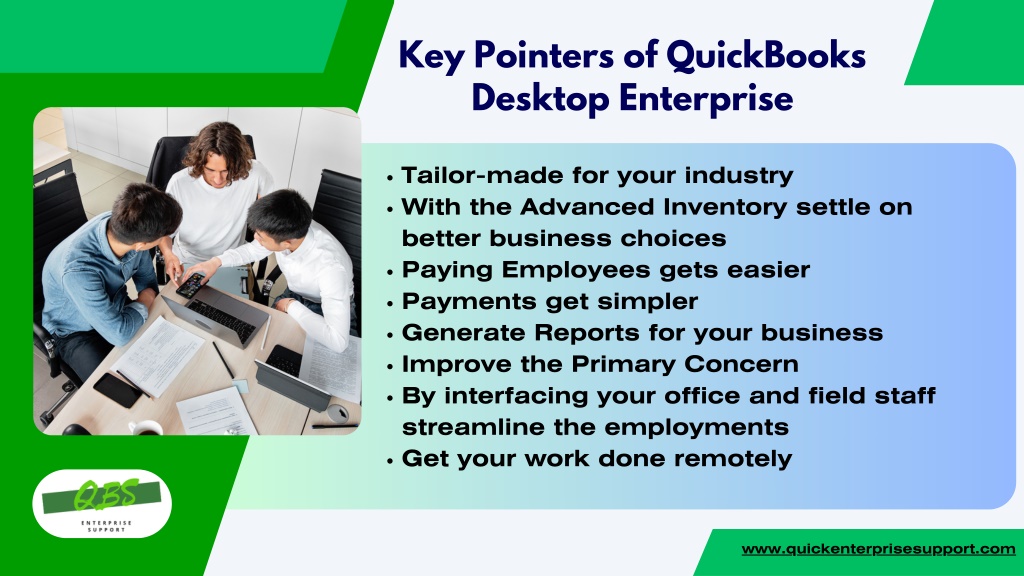 Key Pointers of QuickBooks Desktop Enterprise

• Tailor-made for your industry
• With the Advanced Inventory settle on better business choices
• Paying Employees gets easier
• Payments get simpler
• Generate Reports for your business
• Improve the Primary Concern
• By interfacing your office and field staff streamline the employments
• Get your work done remotely

QES
ENTERPRISE SUPPORT

www.quickenterprisesupport.com